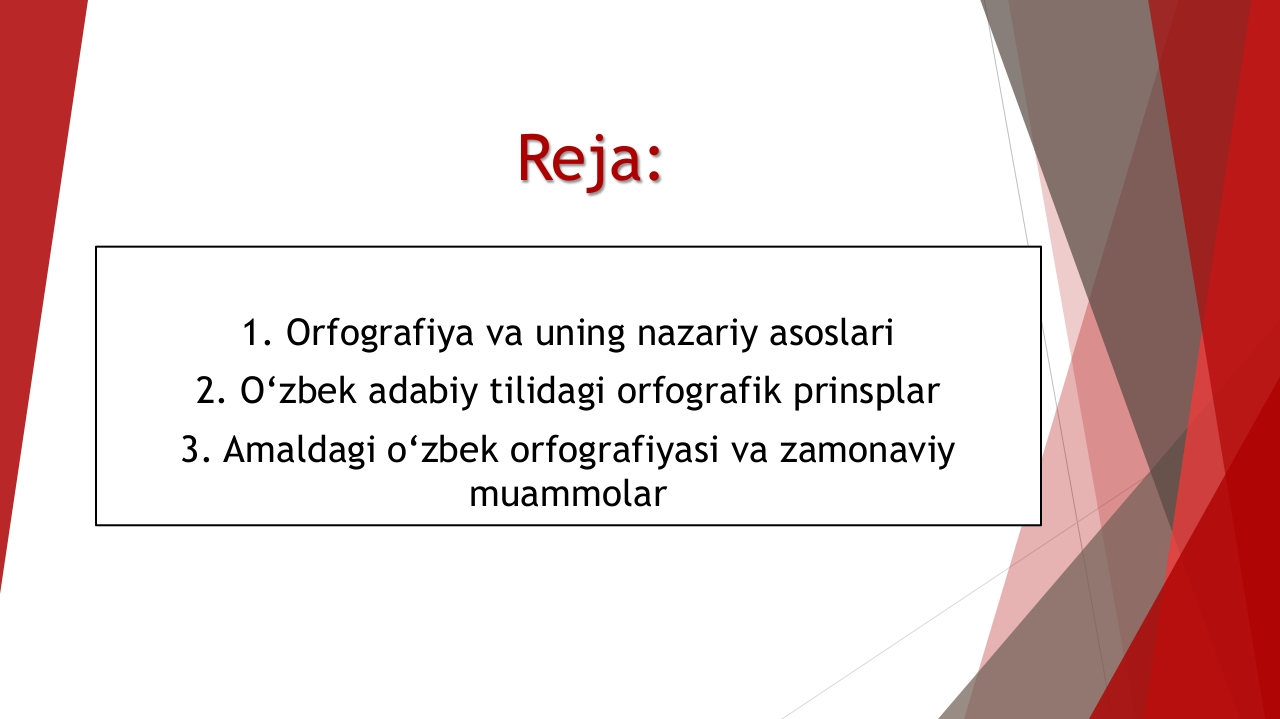 Reja:

1. Orfografiya va uning nazariy asoslari
2. O‘zbek adabiy tilidagi orfografik prinsplar
3. Amaldagi o‘zbek orfografiyasi va zamonaviy muammolar